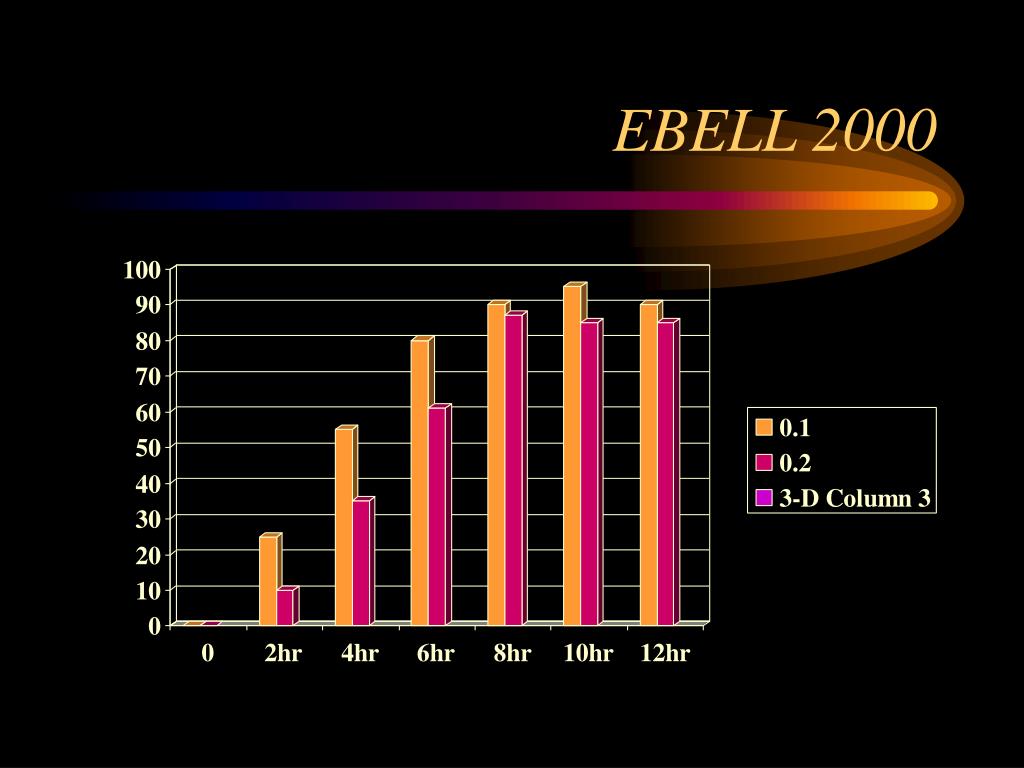 EBELL 2000

100
90
80
70
60
50
40
30
20
10
0

0
2hr
4hr
6hr
8hr
10hr
12hr

0.1
0.2
3-D Column 3